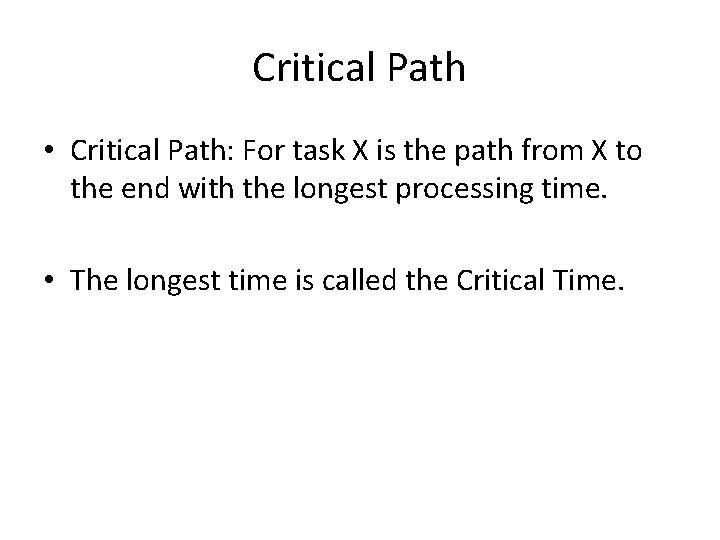 Critical Path

• Critical Path: For task X is the path from X to the end with the longest processing time.

• The longest time is called the Critical Time.